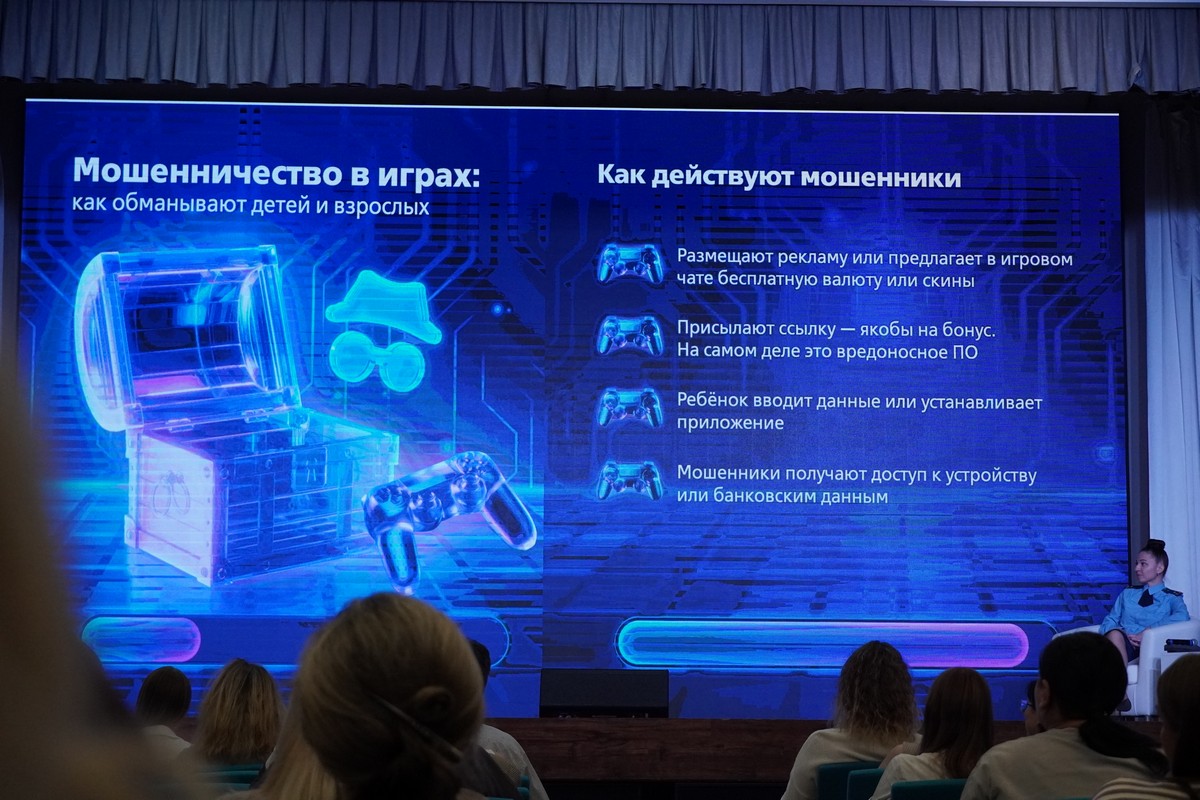 Мошенничество в играх:
как обманывают детей и взрослых

Как действуют мошенники

Размещают рекламу или предлагает в игровом чате бесплатную валюту или скины

Присылают ссылку — якобы на бонус. На самом деле это вредоносное ПО

Ребёнок вводит данные или устанавливает приложение

Мошенники получают доступ к устройству или банковским данным